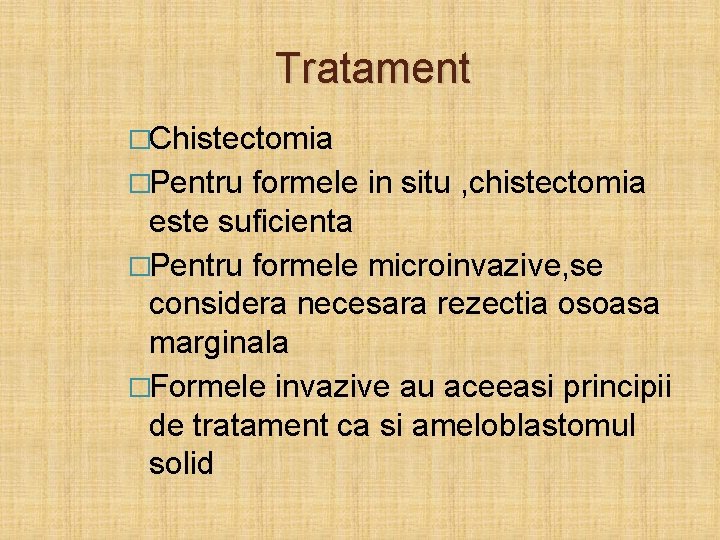 Tratament

□Chistectomia

□Pentru formele in situ ,chistectomia este suficienta

□Pentru formele microinvazive,se considera necesara rezectia osoasa marginala

□Formele invazive au aceeasi principii de tratament ca si ameloblastomul solid